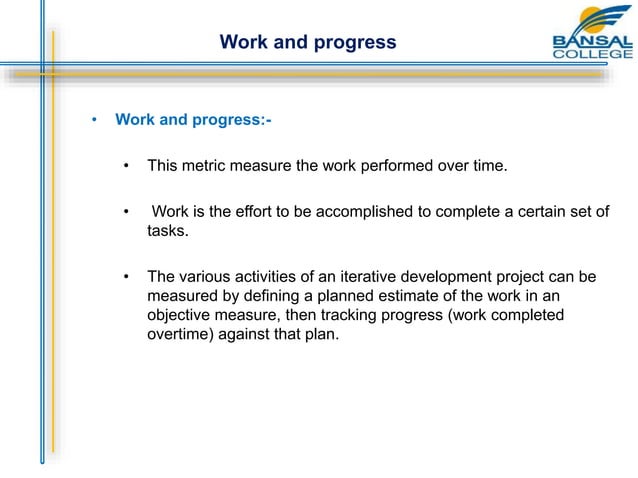 Work and progress

BANSAL COLLEGE

• Work and progress:-

• This metric measure the work performed over time.

• Work is the effort to be accomplished to complete a certain set of tasks.

• The various activities of an iterative development project can be measured by defining a planned estimate of the work in an objective measure, then tracking progress (work completed overtime) against that plan.